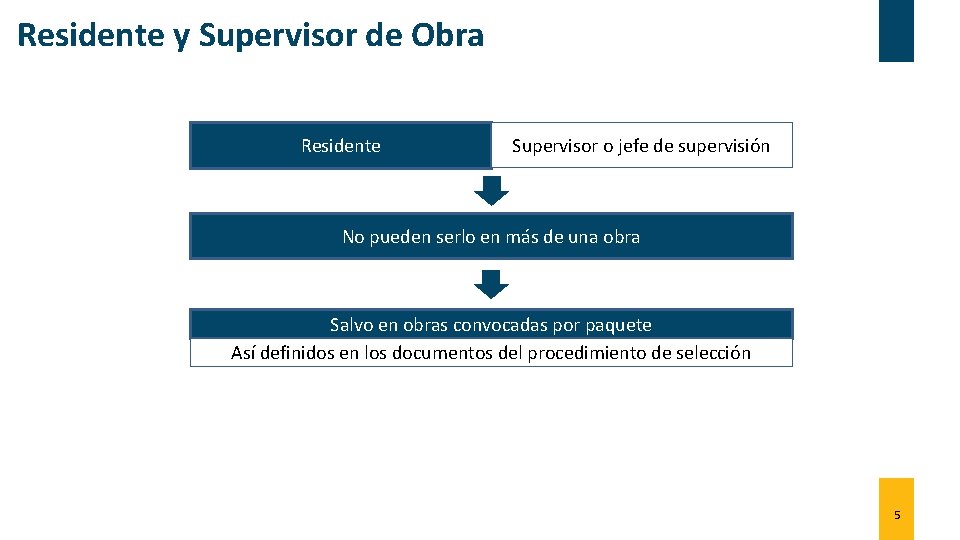 Residente y Supervisor de Obra

Residente

Supervisor o jefe de supervisión

No pueden serlo en más de una obra

Salvo en obras convocadas por paquete

Así definidos en los documentos del procedimiento de selección

5